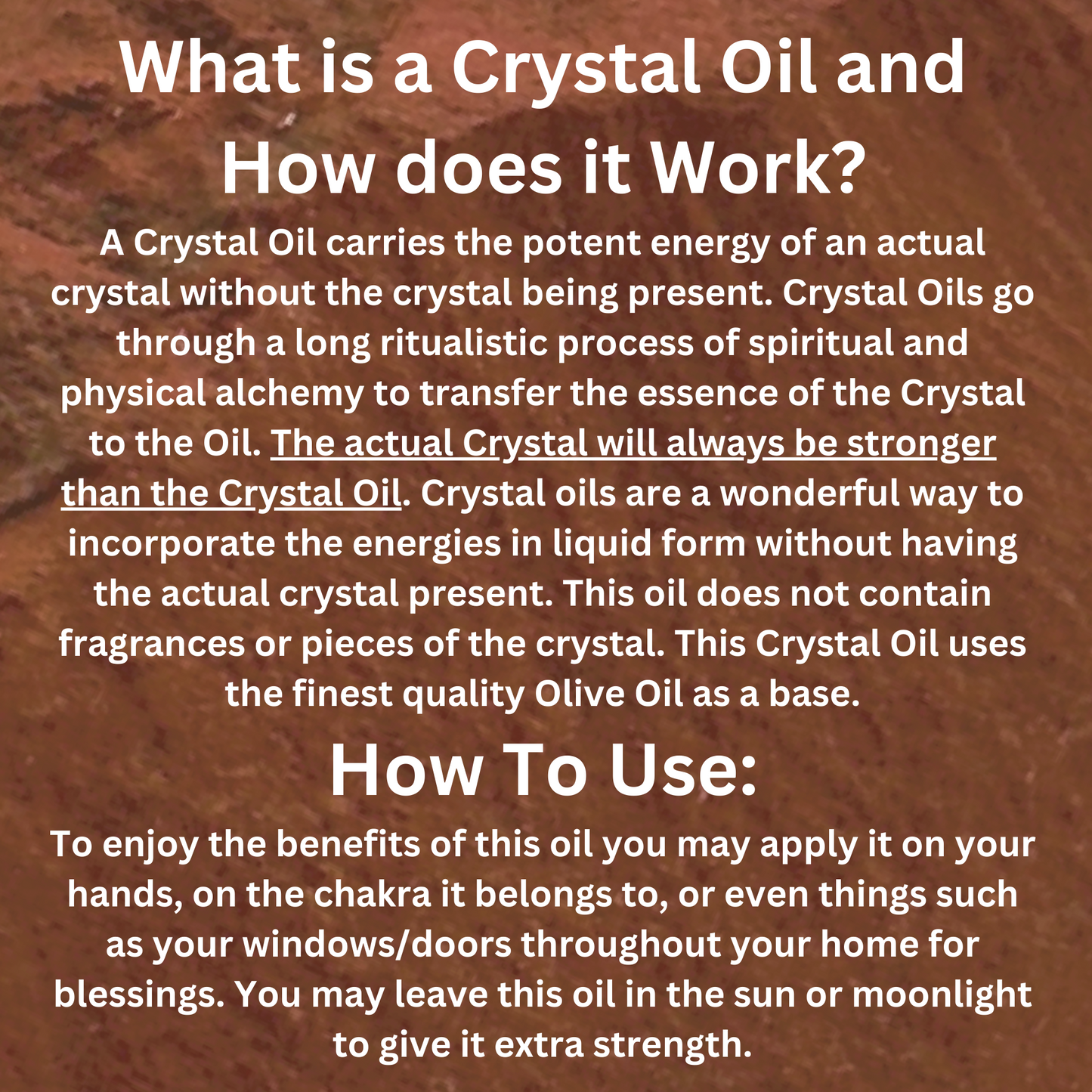 What is a Crystal Oil and How does it Work?

A Crystal Oil carries the potent energy of an actual crystal without the crystal being present. Crystal Oils go through a long ritualistic process of spiritual and physical alchemy to transfer the essence of the Crystal to the Oil. The actual Crystal will always be stronger than the Crystal Oil. Crystal oils are a wonderful way to incorporate the energies in liquid form without having the actual crystal present. This oil does not contain fragrances or pieces of the crystal. This Crystal Oil uses the finest quality Olive Oil as a base.

How To Use:

To enjoy the benefits of this oil you may apply it on your hands, on the chakra it belongs to, or even things such as your windows/doors throughout your home for blessings. You may leave this oil in the sun or moonlight to give it extra strength.